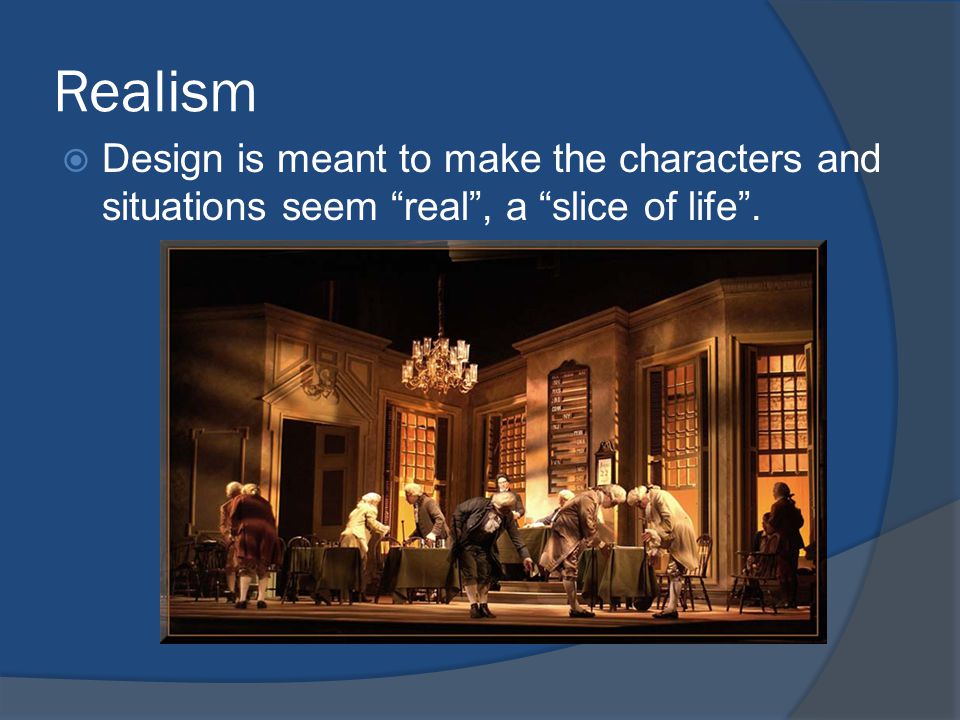 Realism

Design is meant to make the characters and situations seem “real”, a “slice of life”.